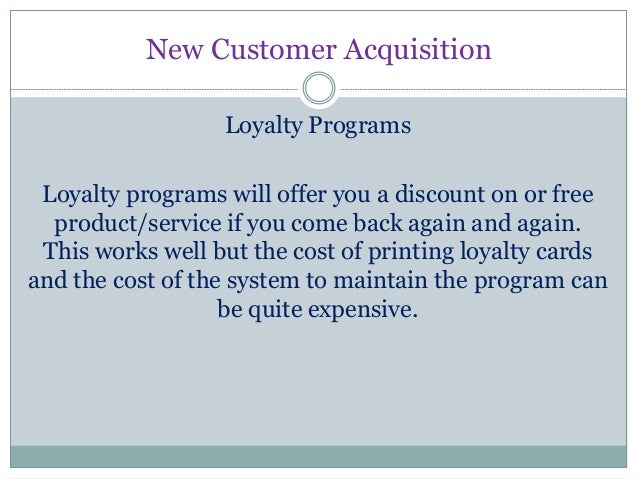 New Customer Acquisition

Loyalty Programs

Loyalty programs will offer you a discount on or free product/service if you come back again and again. This works well but the cost of printing loyalty cards and the cost of the system to maintain the program can be quite expensive.